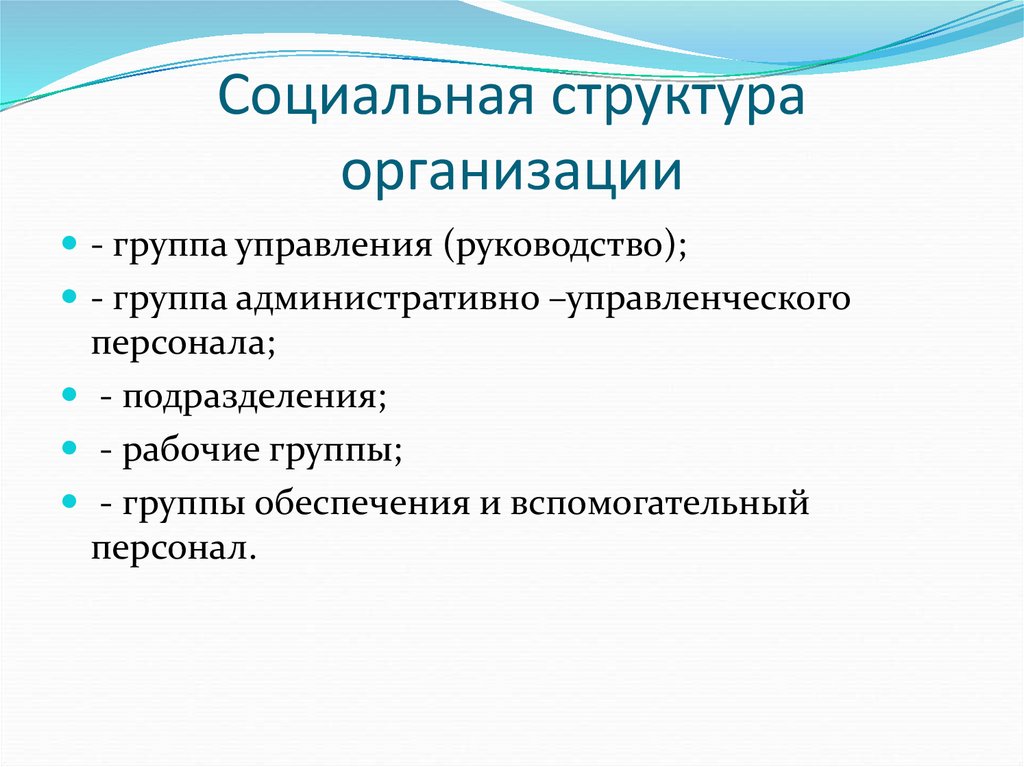 Социальная структура организации

- группа управления (руководство);
- группа административно –управленческого персонала;
- подразделения;
- рабочие группы;
- группы обеспечения и вспомогательный персонал.